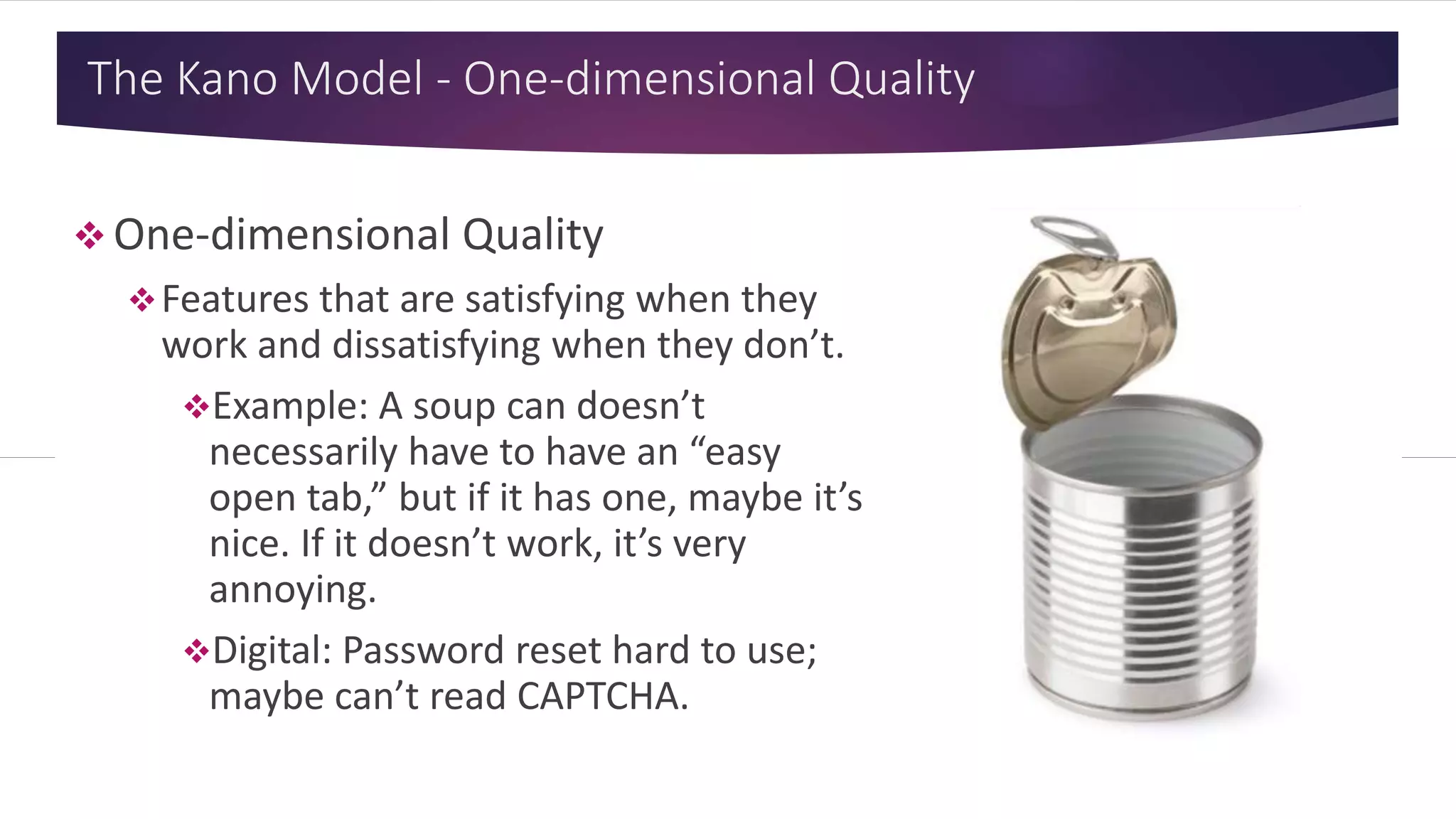 The Kano Model - One-dimensional Quality

❖ One-dimensional Quality

❖ Features that are satisfying when they work and dissatisfying when they don’t.

❖ Example: A soup can doesn’t necessarily have to have an “easy open tab,” but if it has one, maybe it’s nice. If it doesn’t work, it’s very annoying.

❖ Digital: Password reset hard to use; maybe can’t read CAPTCHA.